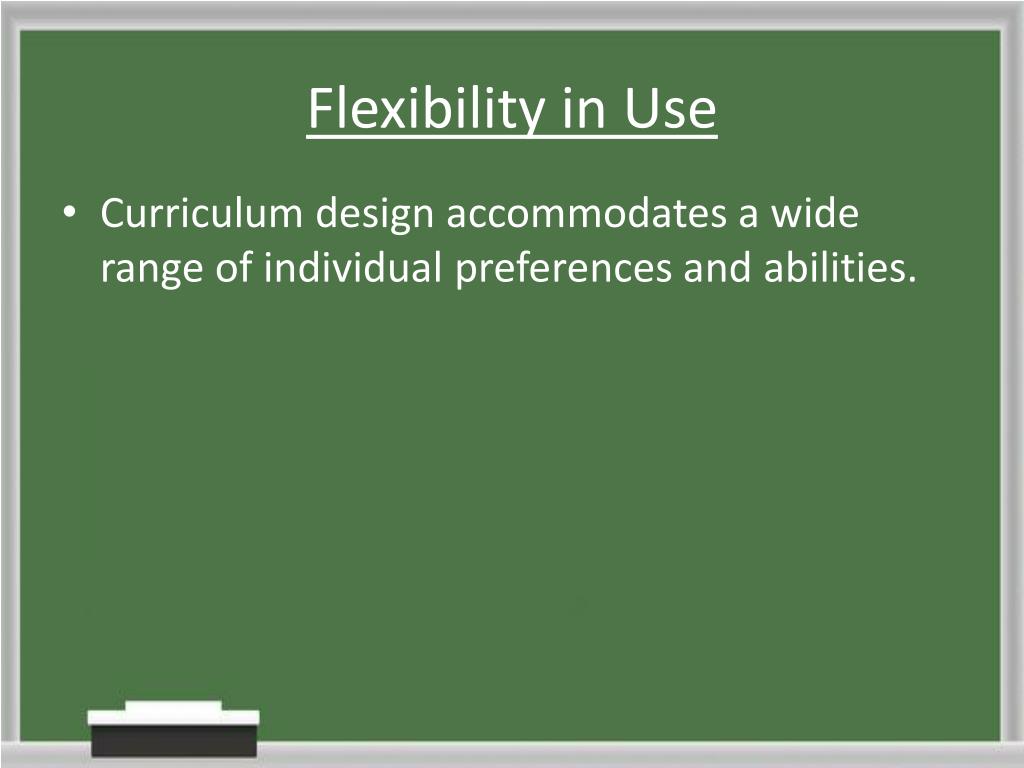 Flexibility in Use

• Curriculum design accommodates a wide range of individual preferences and abilities.